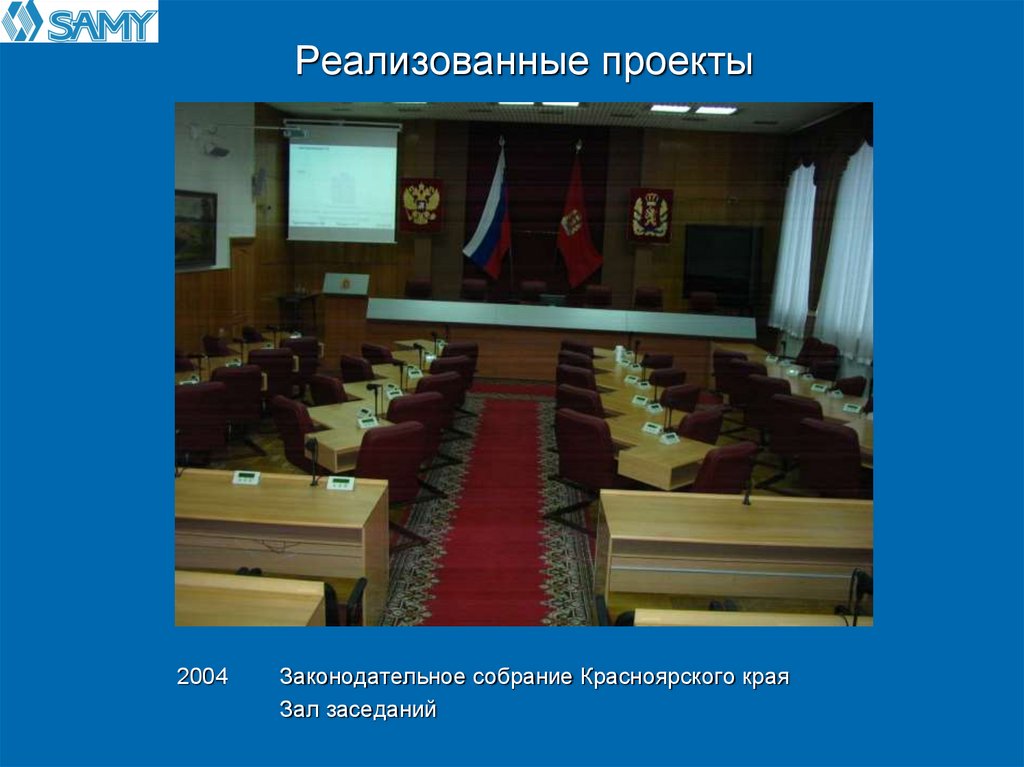 SAMY

Реализованные проекты

2004 Законодательное собрание Красноярского края

Зал заседаний